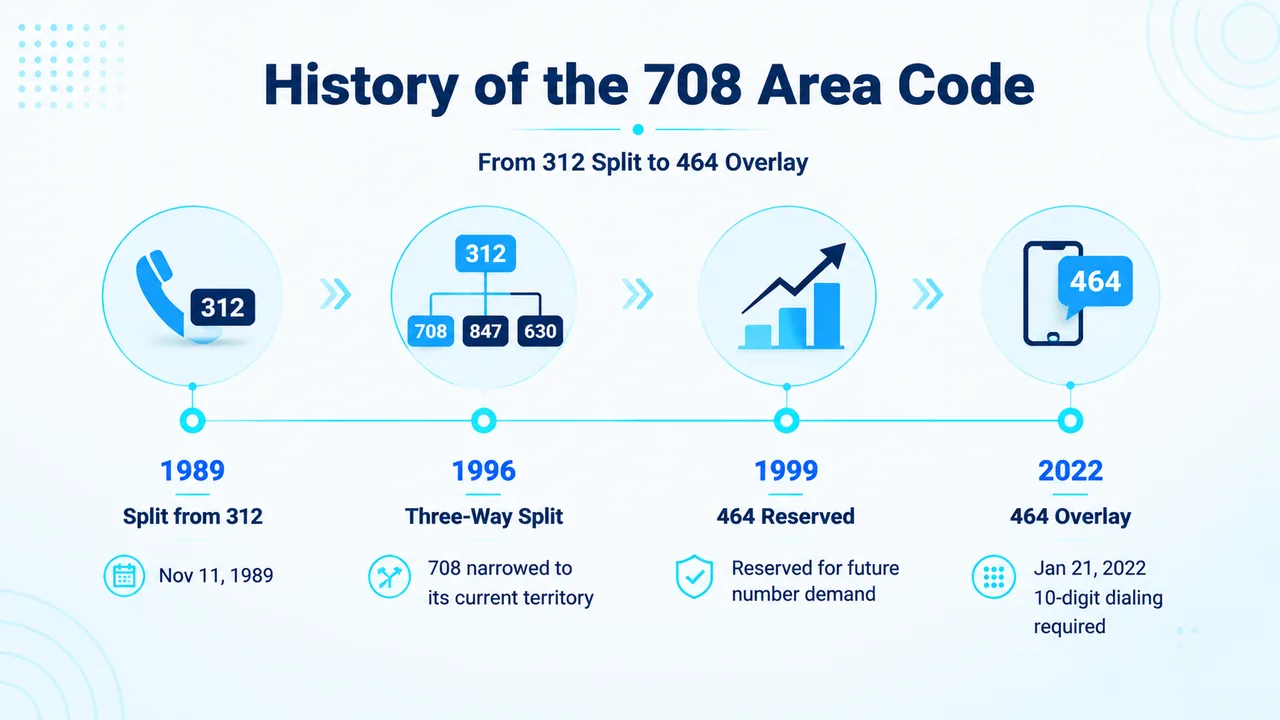 History of the 708 Area Code

From 312 Split to 464 Overlay

312

312

708 847 630

464

1989
Split from 312
Nov 11, 1989

1996
Three-Way Split
708 narrowed to its current territory

1999
464 Reserved
Reserved for future number demand

2022
464 Overlay
Jan 21, 2022
10-digit dialing required